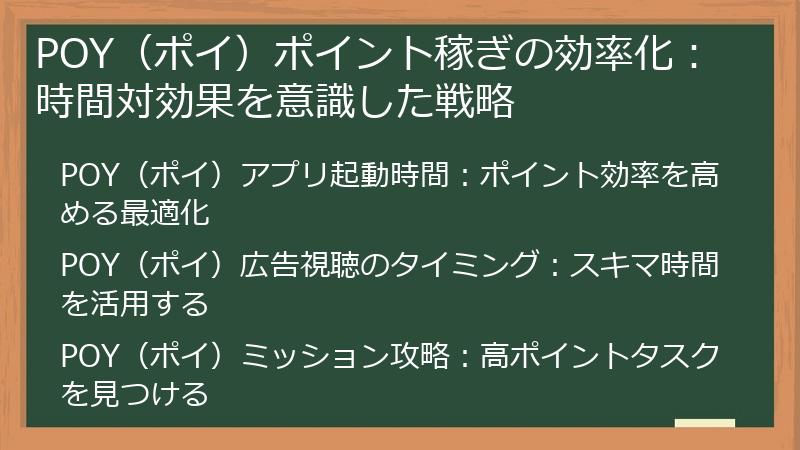 POY（ポイ）ポイント稼ぎの効率化：時間対効果を意識した戦略

POY（ポイ）アプリ起動時間：ポイント効率を高める最適化

POY（ポイ）広告視聴のタイミング：スキマ時間を活用する

POY（ポイ）ミッション攻略：高ポイントタスクを見つける